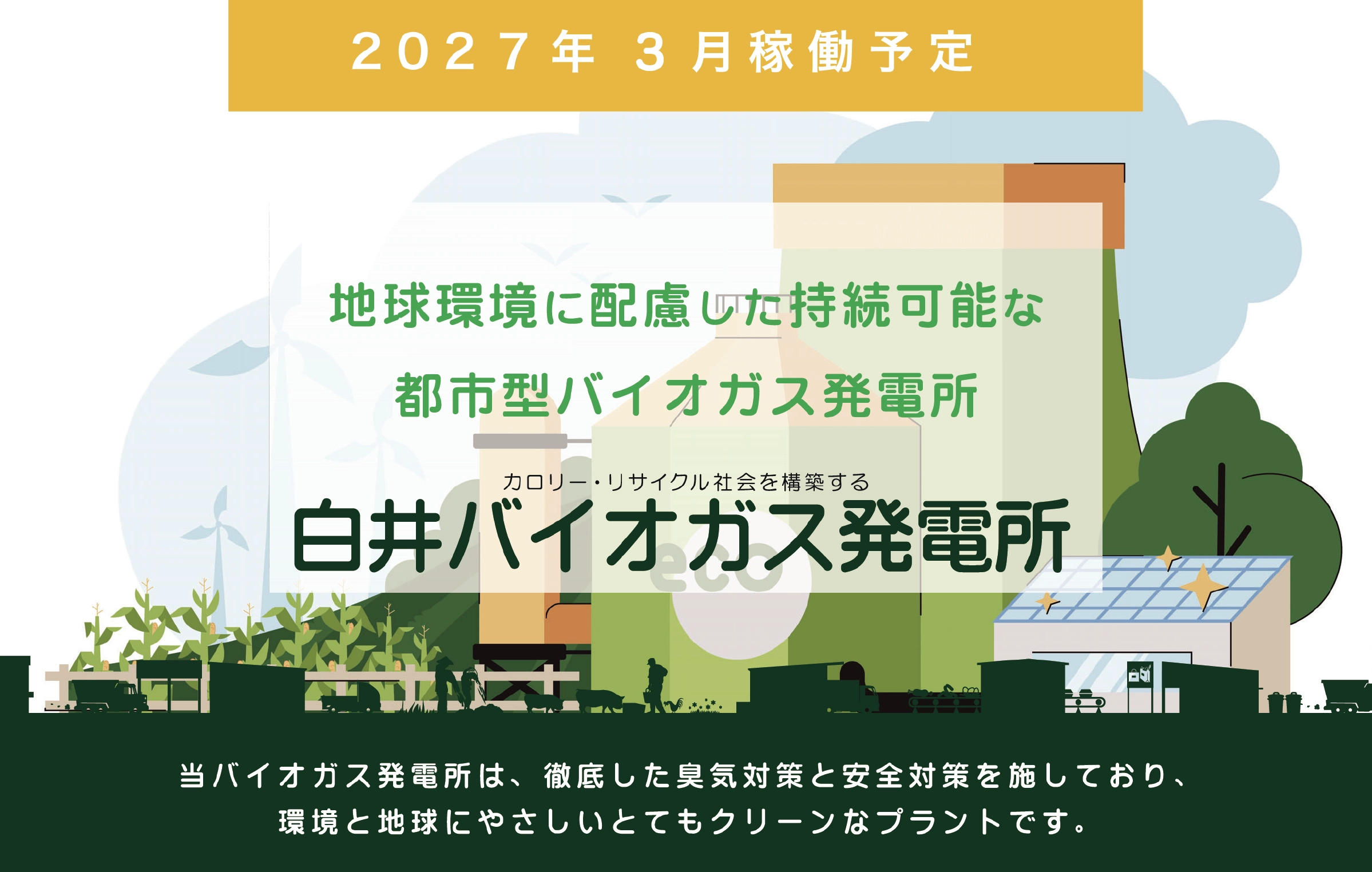 2027年 3月稼働予定

地球環境に配慮した持続可能な
都市型バイオガス発電所

カロリー・リサイクル社会を構築する
白井バイオガス発電所

eco

当バイオガス発電所は、徹底した臭気対策と安全対策を施しており、
環境と地球にやさしいとてもクリーンなプラントです。